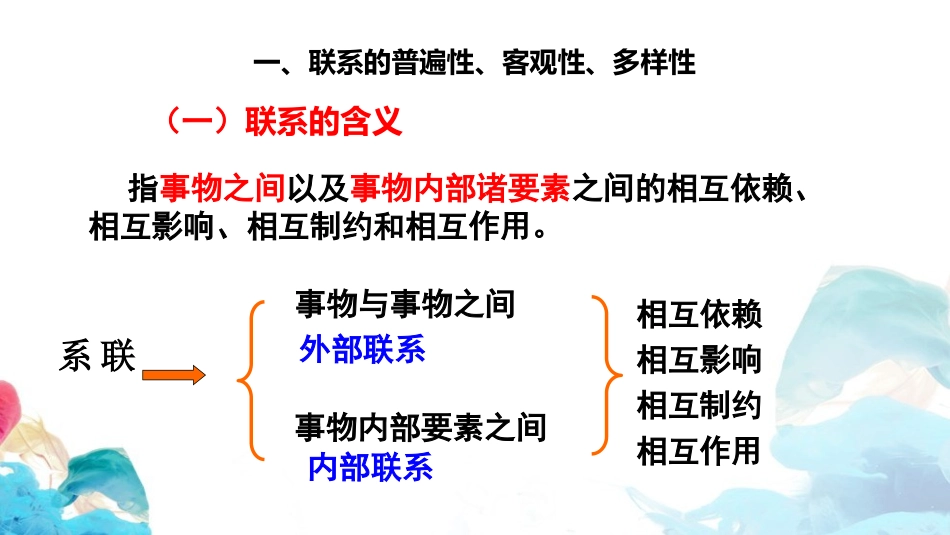 一、联系的普遍性、客观性、多样性

（一）联系的含义

指事物之间以及事物内部诸要素之间的相互依赖、相互影响、相互制约和相互作用。

系 联

事物与事物之间
外部联系

事物内部要素之间
内部联系

相互依赖
相互影响
相互制约
相互作用